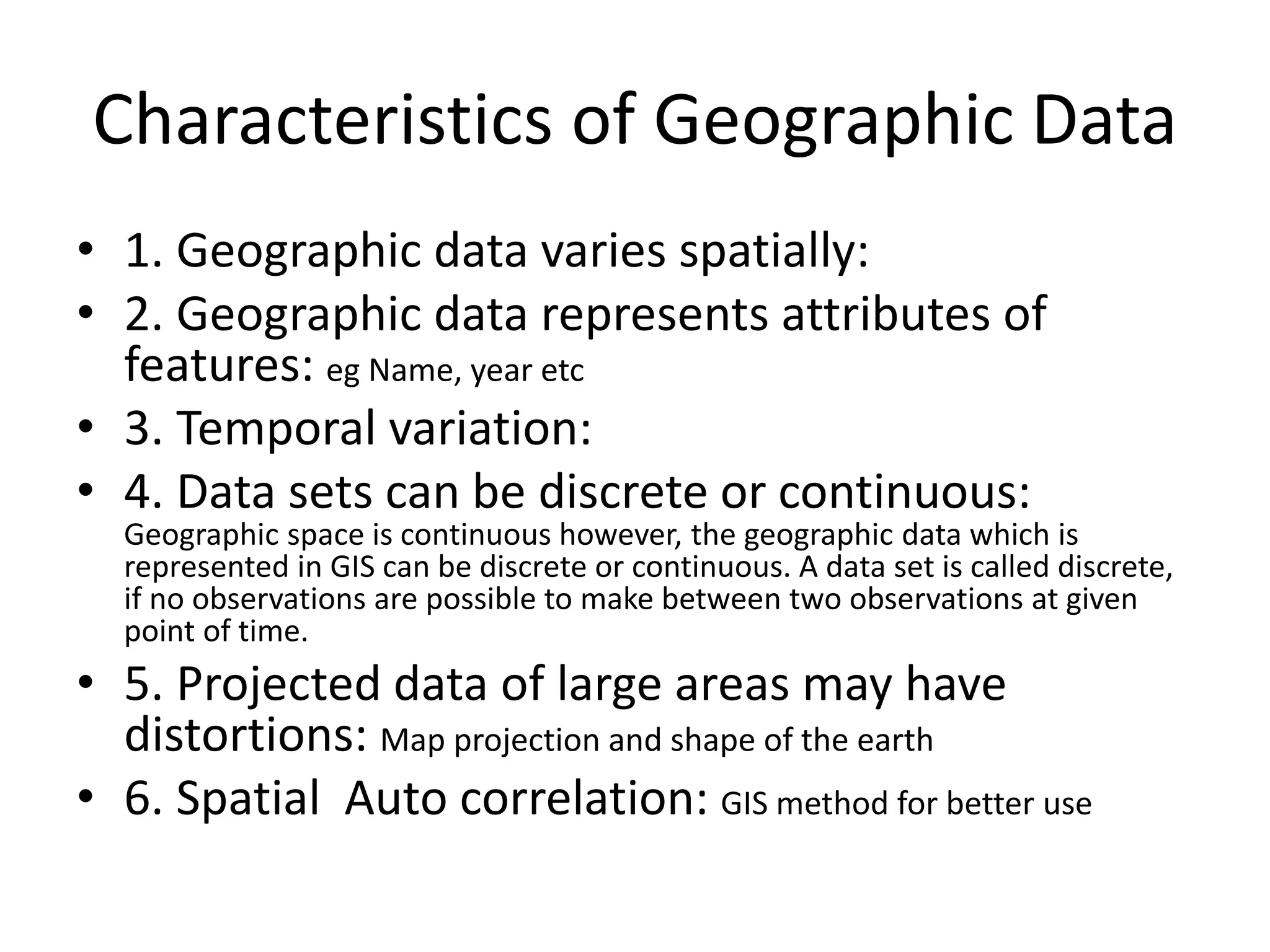 Characteristics of Geographic Data

• 1. Geographic data varies spatially:
• 2. Geographic data represents attributes of features: eg Name, year etc
• 3. Temporal variation:
• 4. Data sets can be discrete or continuous: Geographic space is continuous however, the geographic data which is represented in GIS can be discrete or continuous. A data set is called discrete, if no observations are possible to make between two observations at given point of time.
• 5. Projected data of large areas may have distortions: Map projection and shape of the earth
• 6. Spatial Auto correlation: GIS method for better use